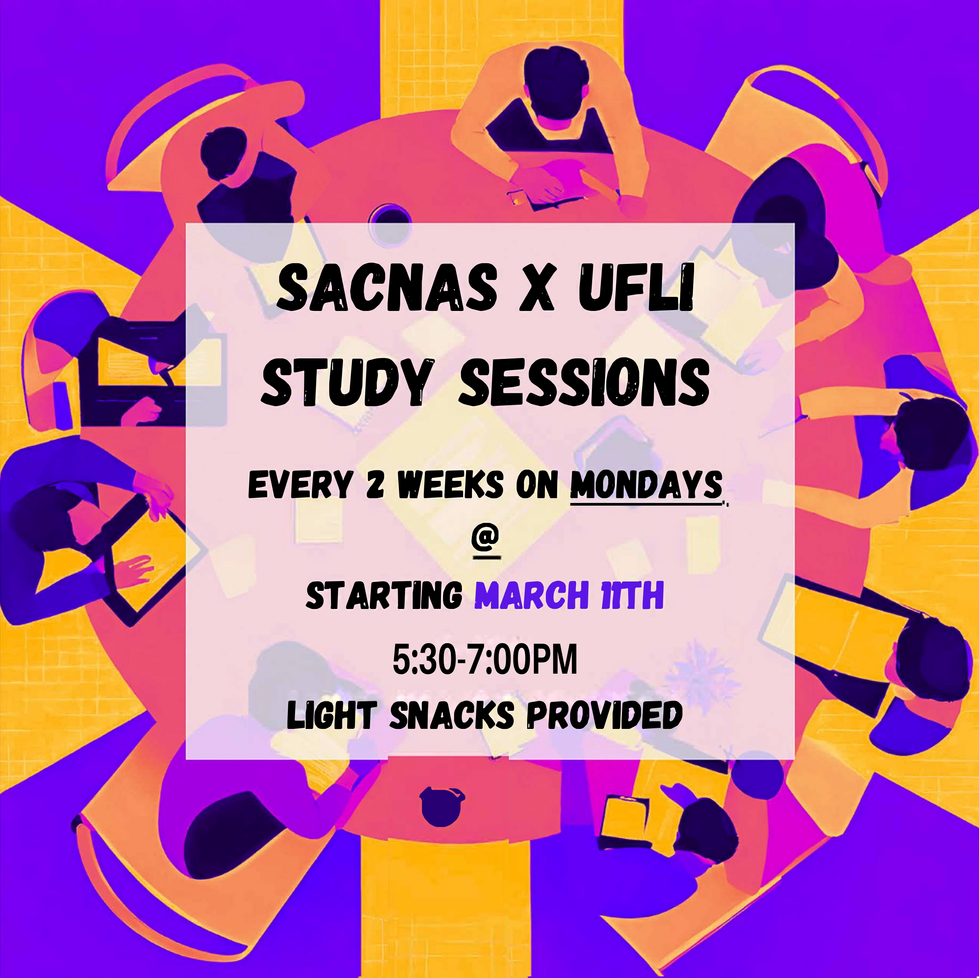 SACNAS X UFLI
STUDY SESSIONS

EVERY 2 WEEKS ON MONDAYS

@

STARTING MARCH 11TH

5:30-7:00PM

LIGHT SNACKS PROVIDED